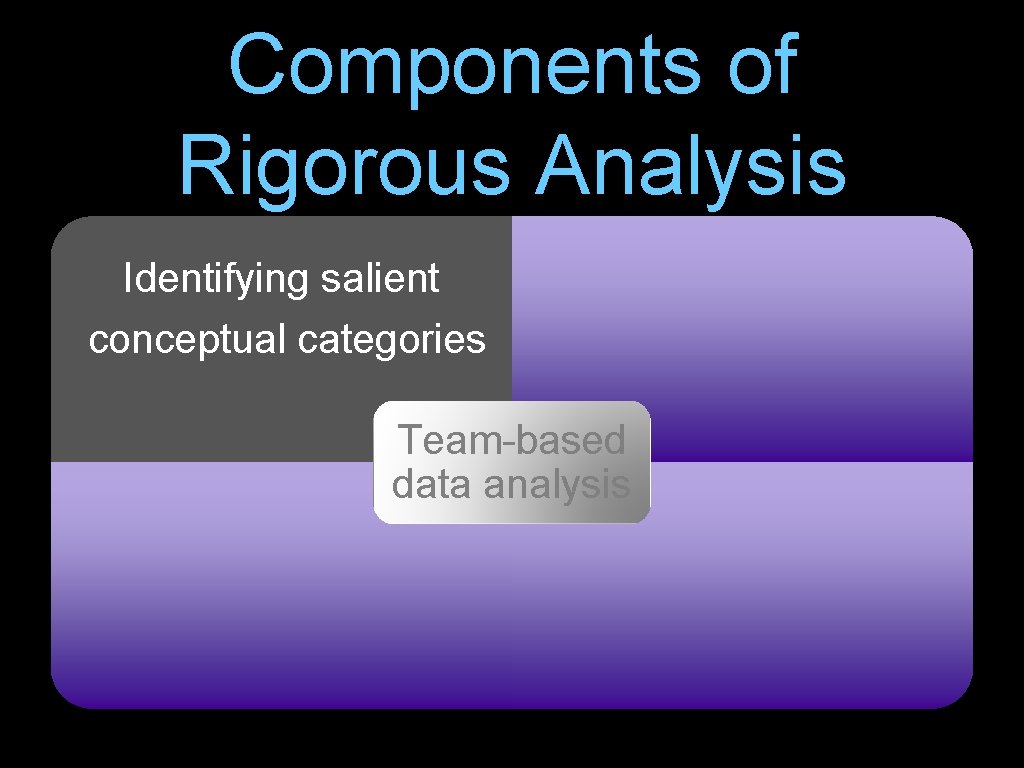 Components of Rigorous Analysis

Identifying salient conceptual categories

Team-based data analysis